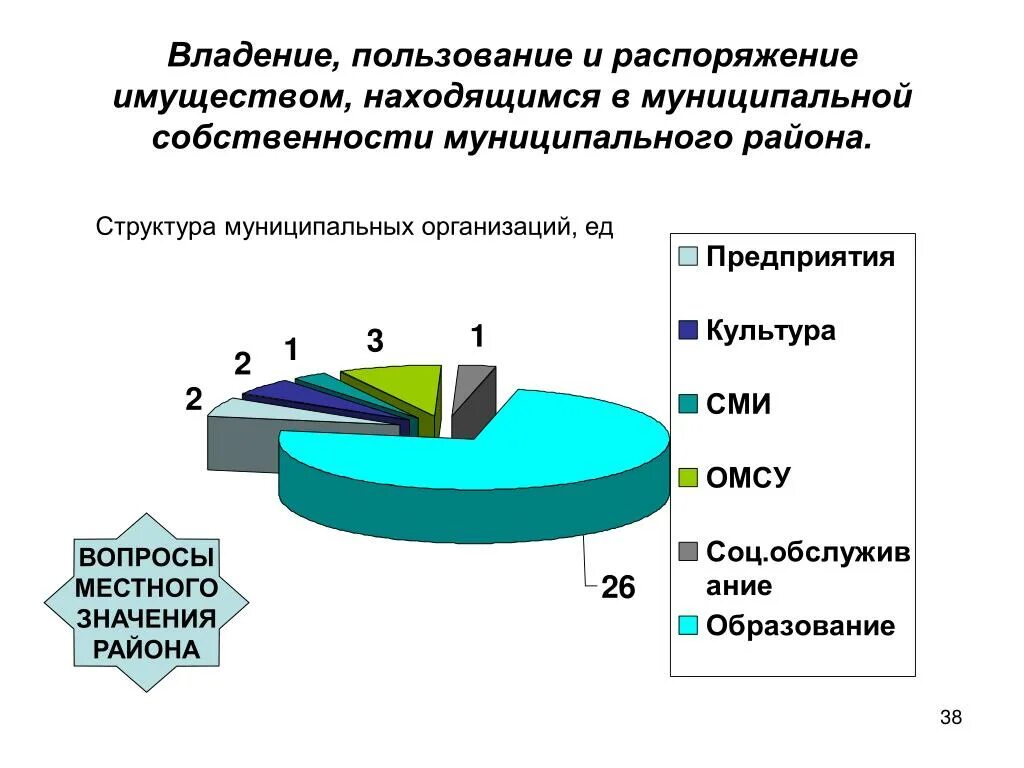 Владение, пользование и распоряжение имуществом, находящимся в муниципальной собственности муниципального района.

Структура муниципальных организаций, ед

2
2
1
3
1
26

Предприятия
Культура
СМИ
ОМСУ
Соц.обслуживание
Образование

ВОПРОСЫ МЕСТНОГО ЗНАЧЕНИЯ РАЙОНА

38